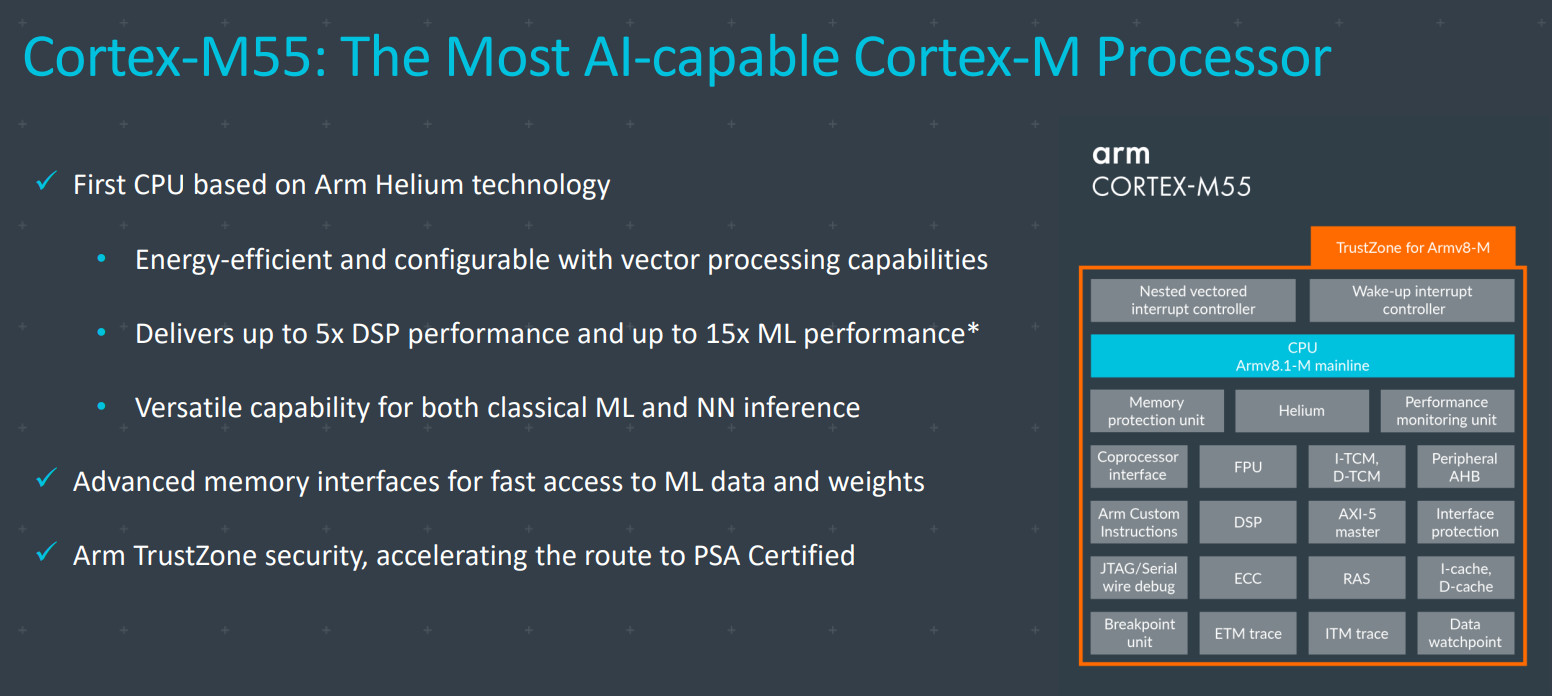 Cortex-M55: The Most AI-capable Cortex-M Processor

✓ First CPU based on Arm Helium technology

• Energy-efficient and configurable with vector processing capabilities

• Delivers up to 5x DSP performance and up to 15x ML performance*

• Versatile capability for both classical ML and NN inference

✓ Advanced memory interfaces for fast access to ML data and weights

✓ Arm TrustZone security, accelerating the route to PSA Certified

arm
CORTEX-M55

TrustZone for Armv8-M

Nested vectored interrupt controller
Wake-up interrupt controller

CPU
Armv8.1-M mainline

Memory protection unit
Helium
Performance monitoring unit

Coprocessor interface
FPU
I-TCM, D-TCM
Peripheral AHB

Arm Custom Instructions
DSP
AXI-5 master
Interface protection

JTAG/Serial wire debug
ECC
RAS
I-cache, D-cache

Breakpoint unit
ETM trace
ITM trace
Data watchpoint